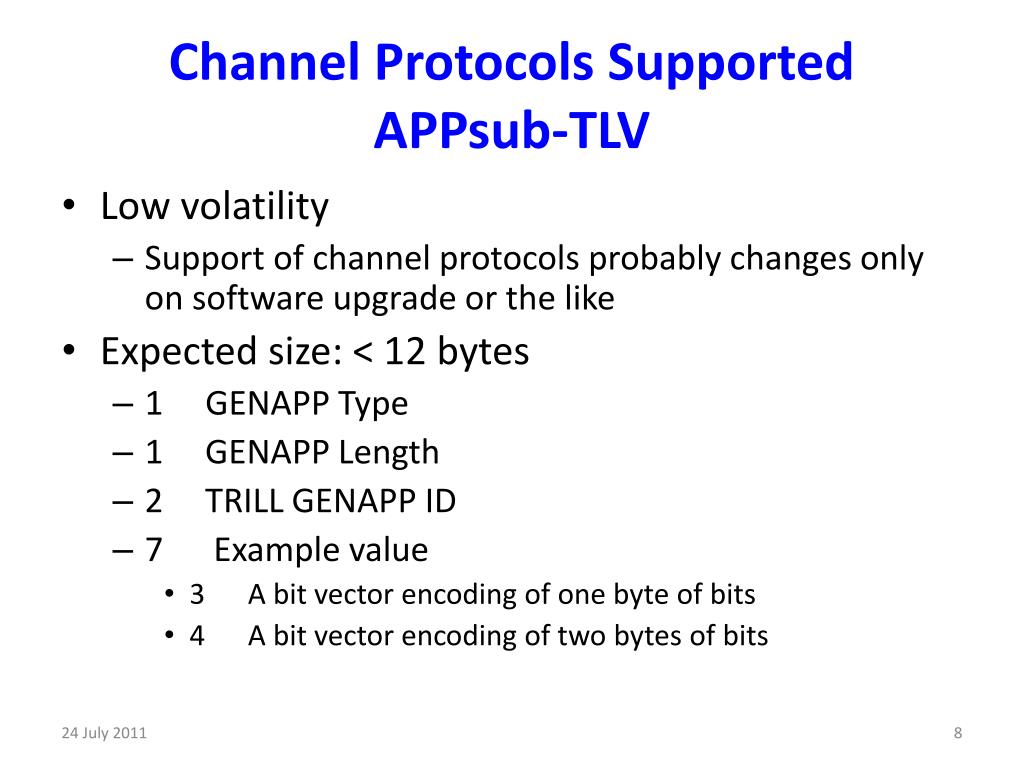 Channel Protocols Supported APPsub-TLV

• Low volatility
  – Support of channel protocols probably changes only on software upgrade or the like
• Expected size: < 12 bytes
  – 1 GENAPP Type
  – 1 GENAPP Length
  – 2 TRILL GENAPP ID
  – 7 Example value
    • 3 A bit vector encoding of one byte of bits
    • 4 A bit vector encoding of two bytes of bits

24 July 2011

8